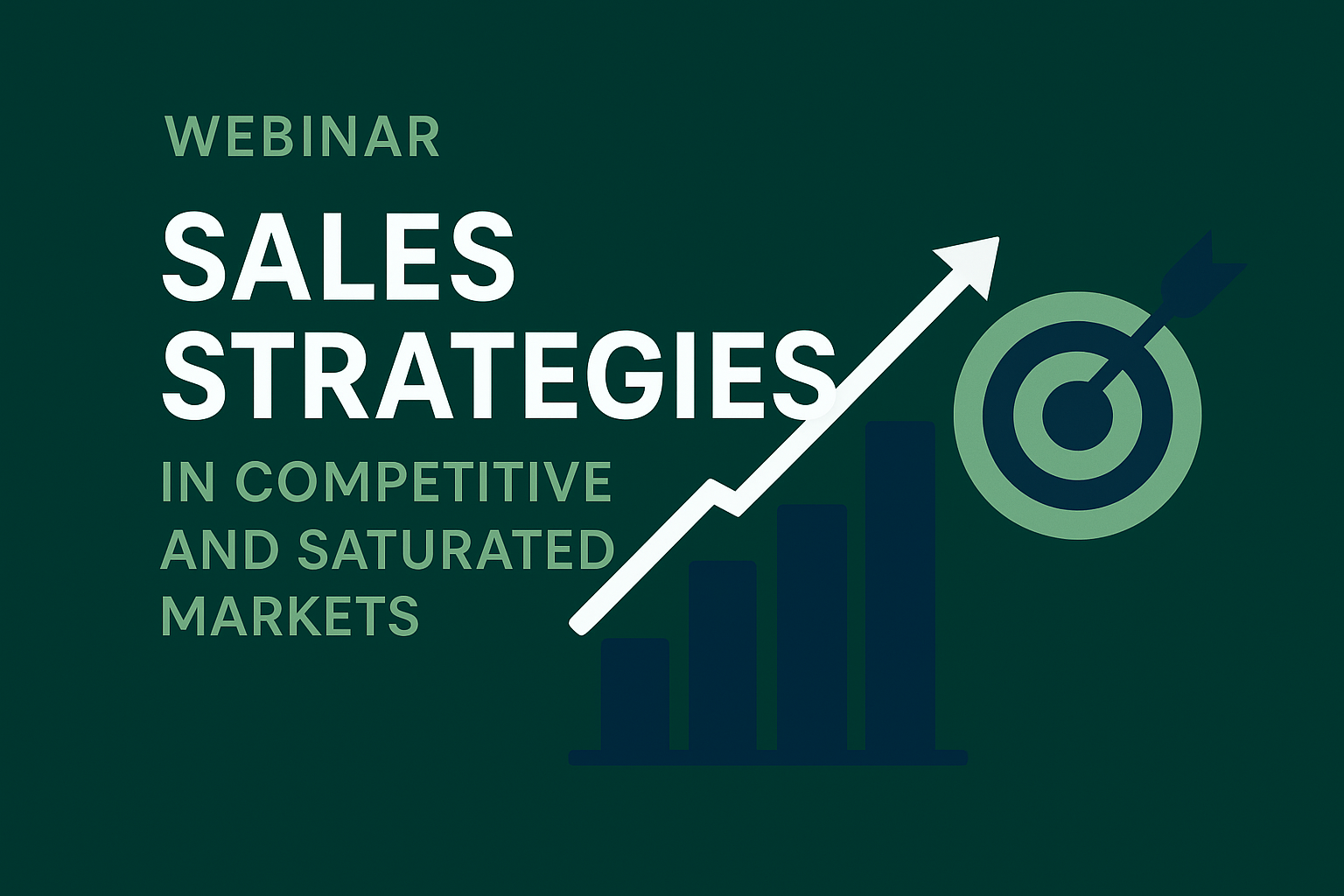 WEBINAR

SALES STRATEGIES

IN COMPETITIVE AND SATURATED MARKETS